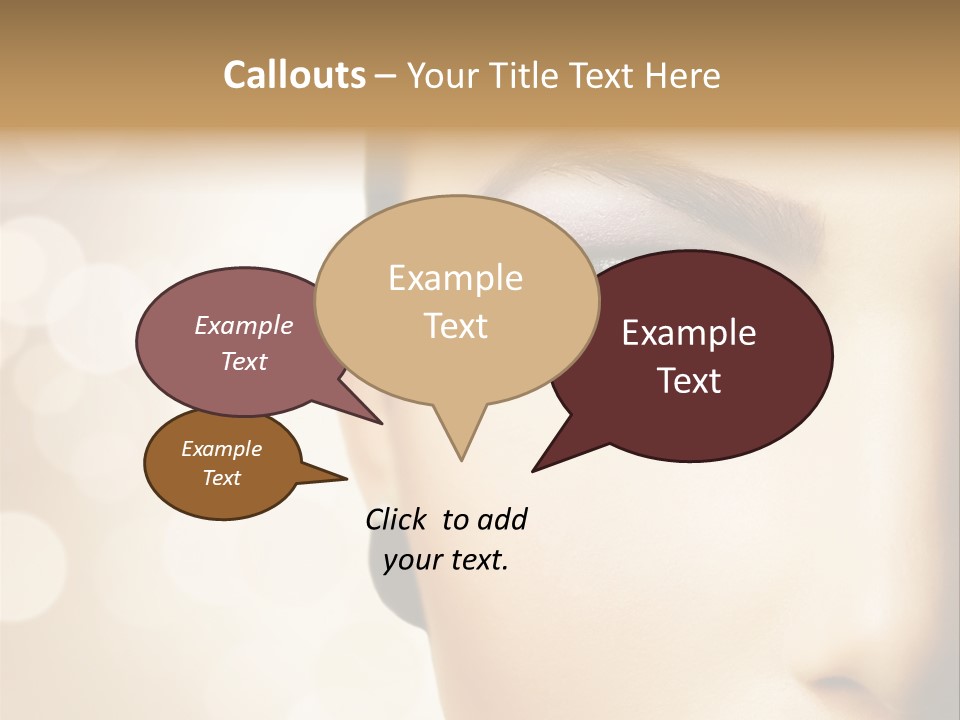 Callouts – Your Title Text Here

Example Text

Example Text

Example Text

Example Text

Click to add your text.